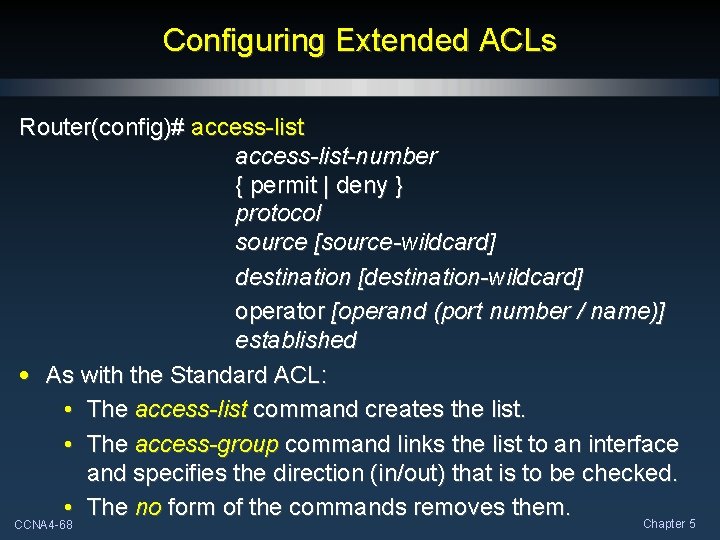 Configuring Extended ACLs

Router(config)# access-list
access-list-number
{ permit | deny }
protocol
source [source-wildcard]
destination [destination-wildcard]
operator [operand (port number / name)]
established

• As with the Standard ACL:
• The access-list command creates the list.
• The access-group command links the list to an interface and specifies the direction (in/out) that is to be checked.
• The no form of the commands removes them.

CCNA4-68

Chapter 5